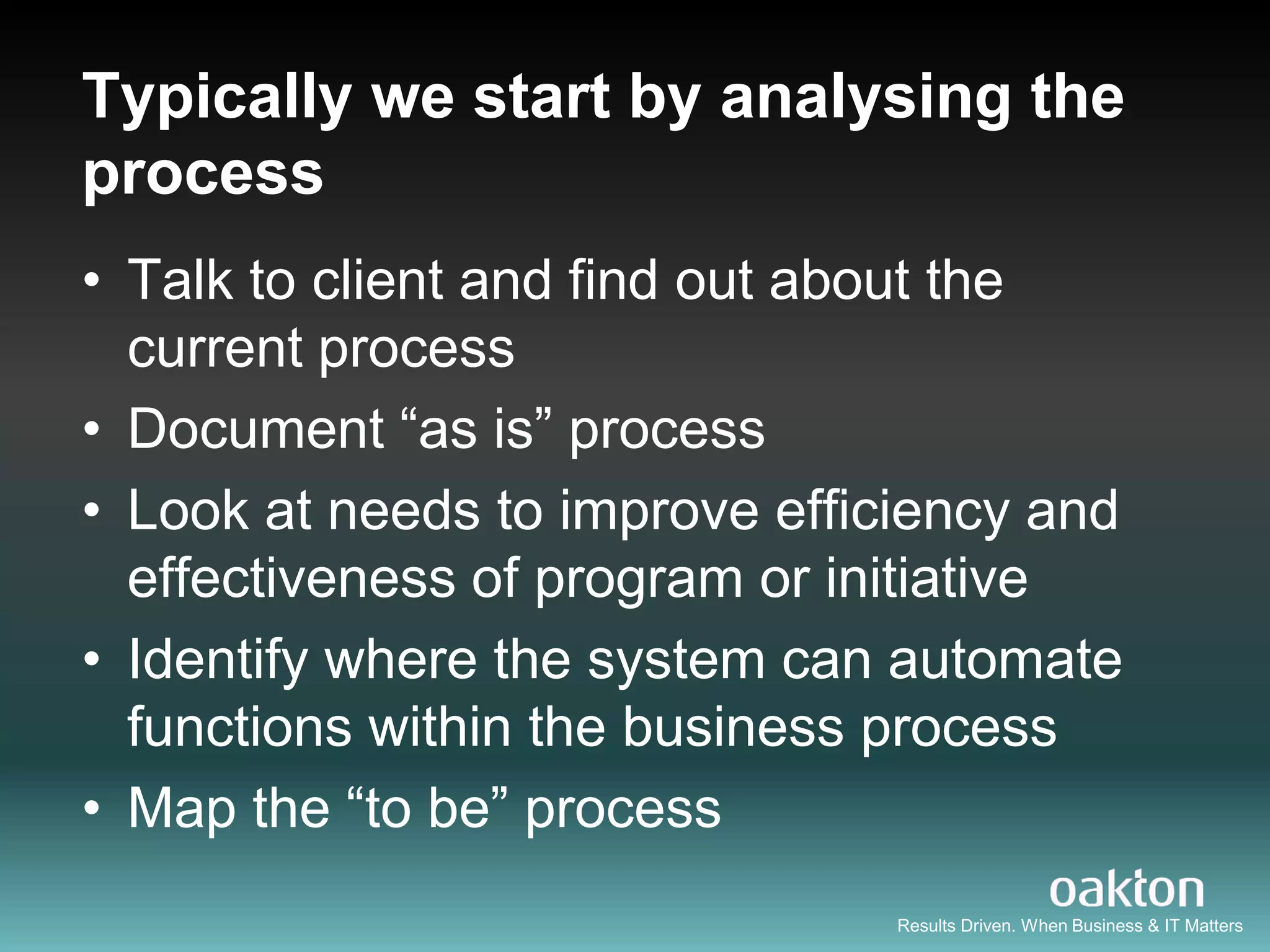 Typically we start by analysing the process

• Talk to client and find out about the current process
• Document “as is” process
• Look at needs to improve efficiency and effectiveness of program or initiative
• Identify where the system can automate functions within the business process
• Map the “to be” process

oakton
Results Driven. When Business & IT Matters